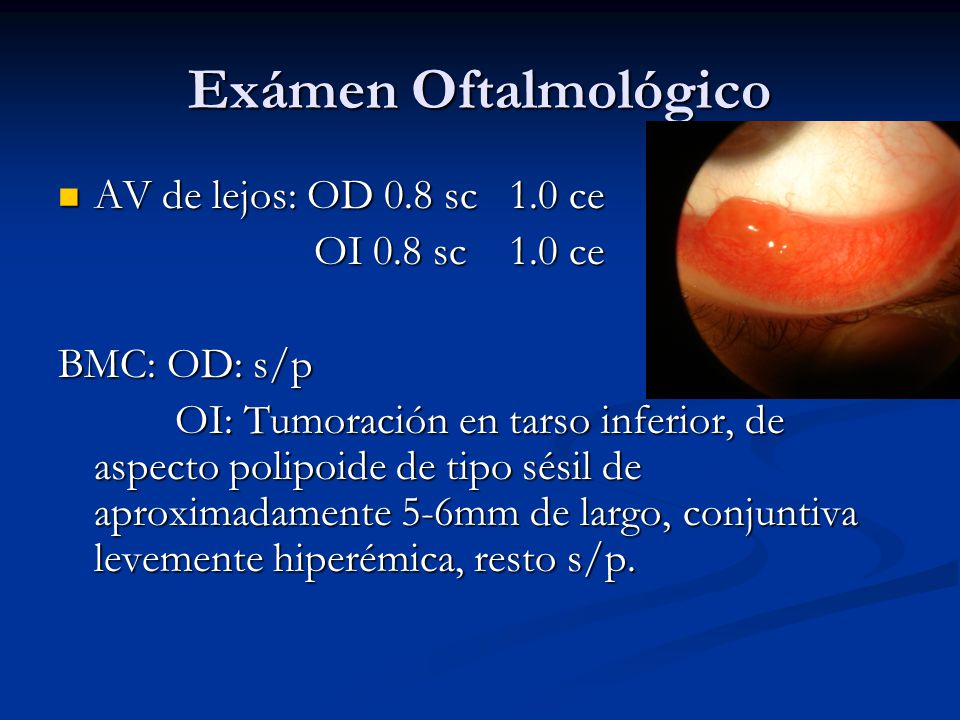 Exámen Oftalmológico

AV de lejos: OD 0.8 sc 1.0 ce
OI 0.8 sc 1.0 ce

BMC: OD: s/p
OI: Tumoración en tarso inferior, de aspecto polipoide de tipo sésil de aproximadamente 5-6mm de largo, conjuntiva levemente hiperémica, resto s/p.